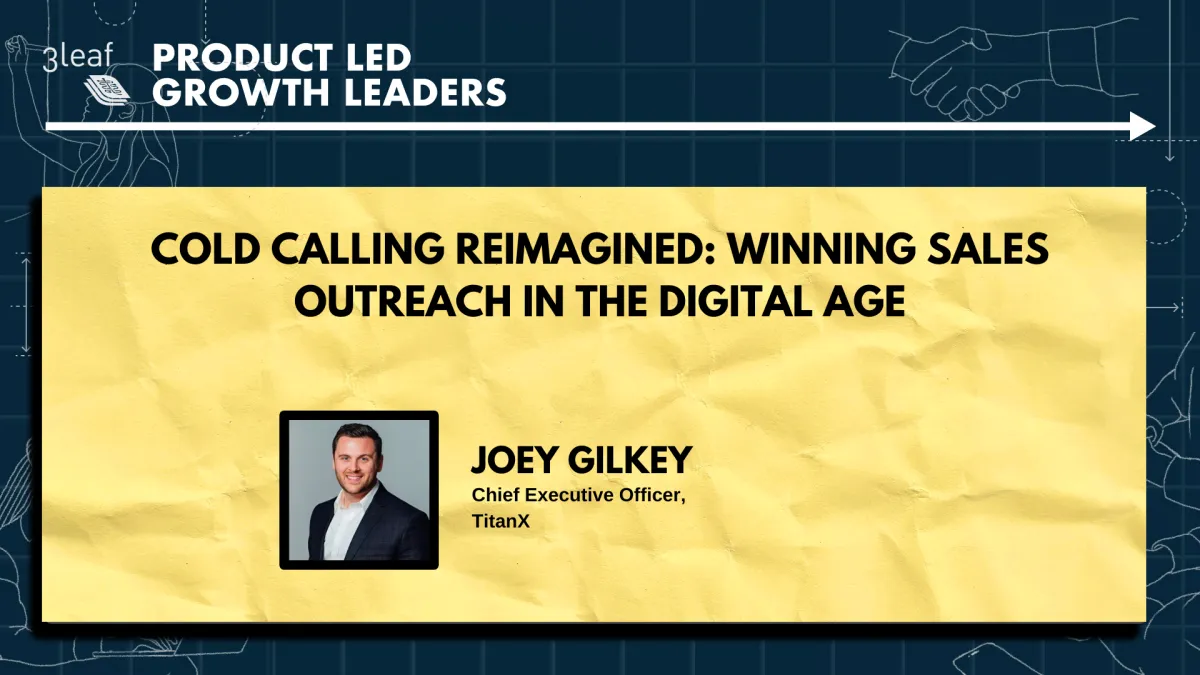 3leaf

PRODUCT LED
GROWTH LEADERS

COLD CALLING REIMAGINED: WINNING SALES OUTREACH IN THE DIGITAL AGE

JOEY GILKEY
Chief Executive Officer, TitanX